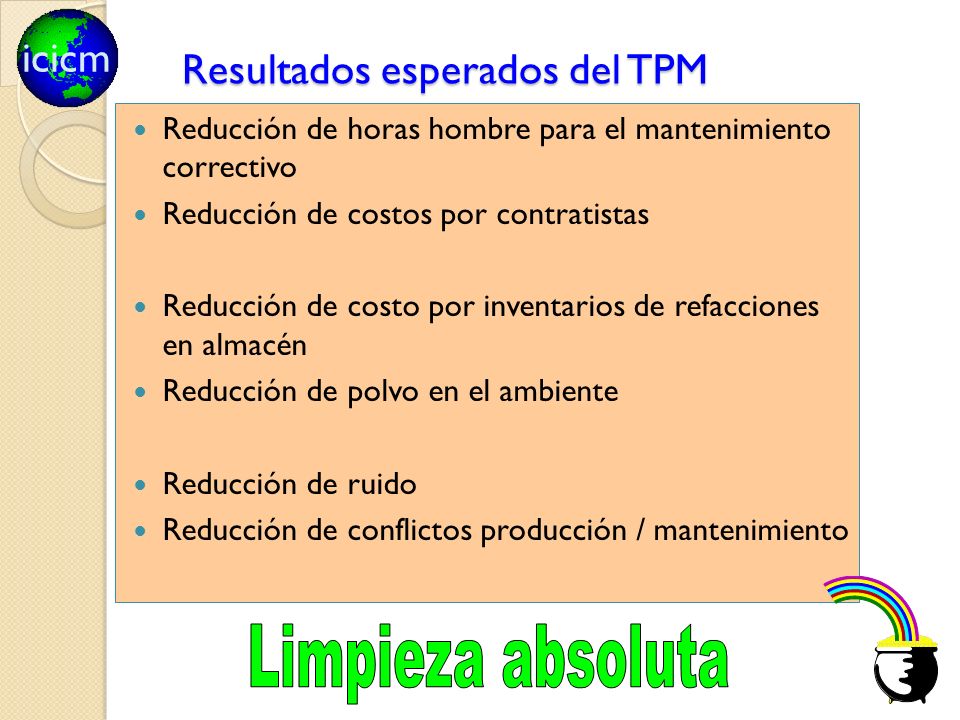 icicm

Resultados esperados del TPM

- Reducción de horas hombre para el mantenimiento correctivo
- Reducción de costos por contratistas

- Reducción de costo por inventarios de refacciones en almacén
- Reducción de polvo en el ambiente

- Reducción de ruido
- Reducción de conflictos producción / mantenimiento

Limpieza absoluta